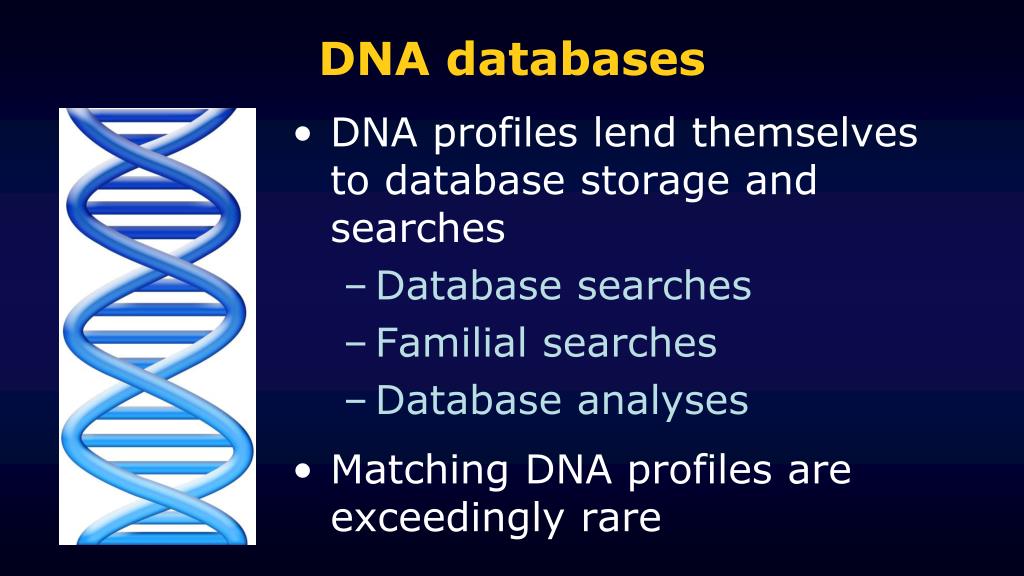 DNA databases

• DNA profiles lend themselves to database storage and searches
– Database searches
– Familial searches
– Database analyses

• Matching DNA profiles are exceedingly rare